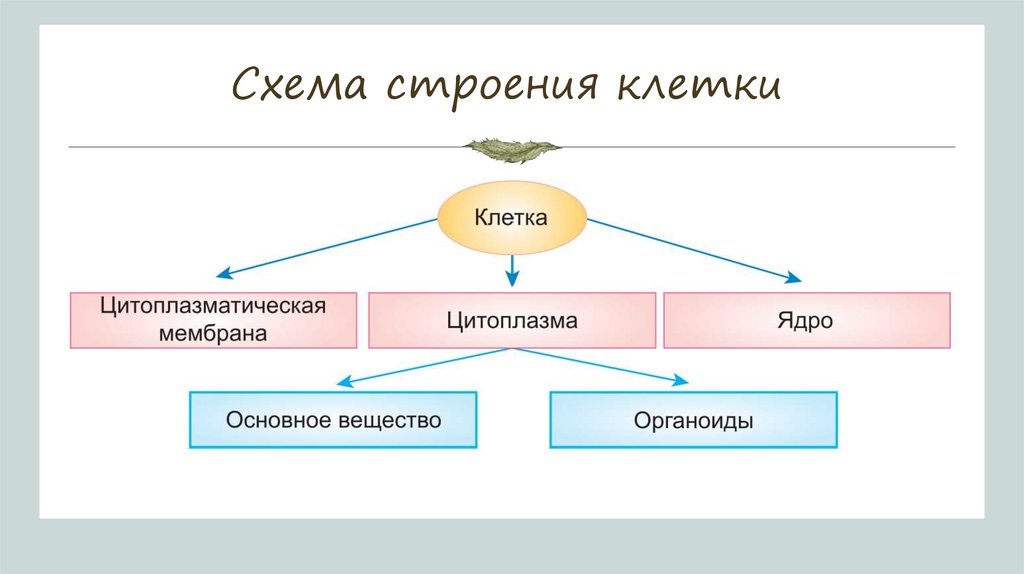 Схема строения клетки

Клетка

Цитоплазматическая мембрана

Цитоплазма

Ядро

Основное вещество

Органоиды